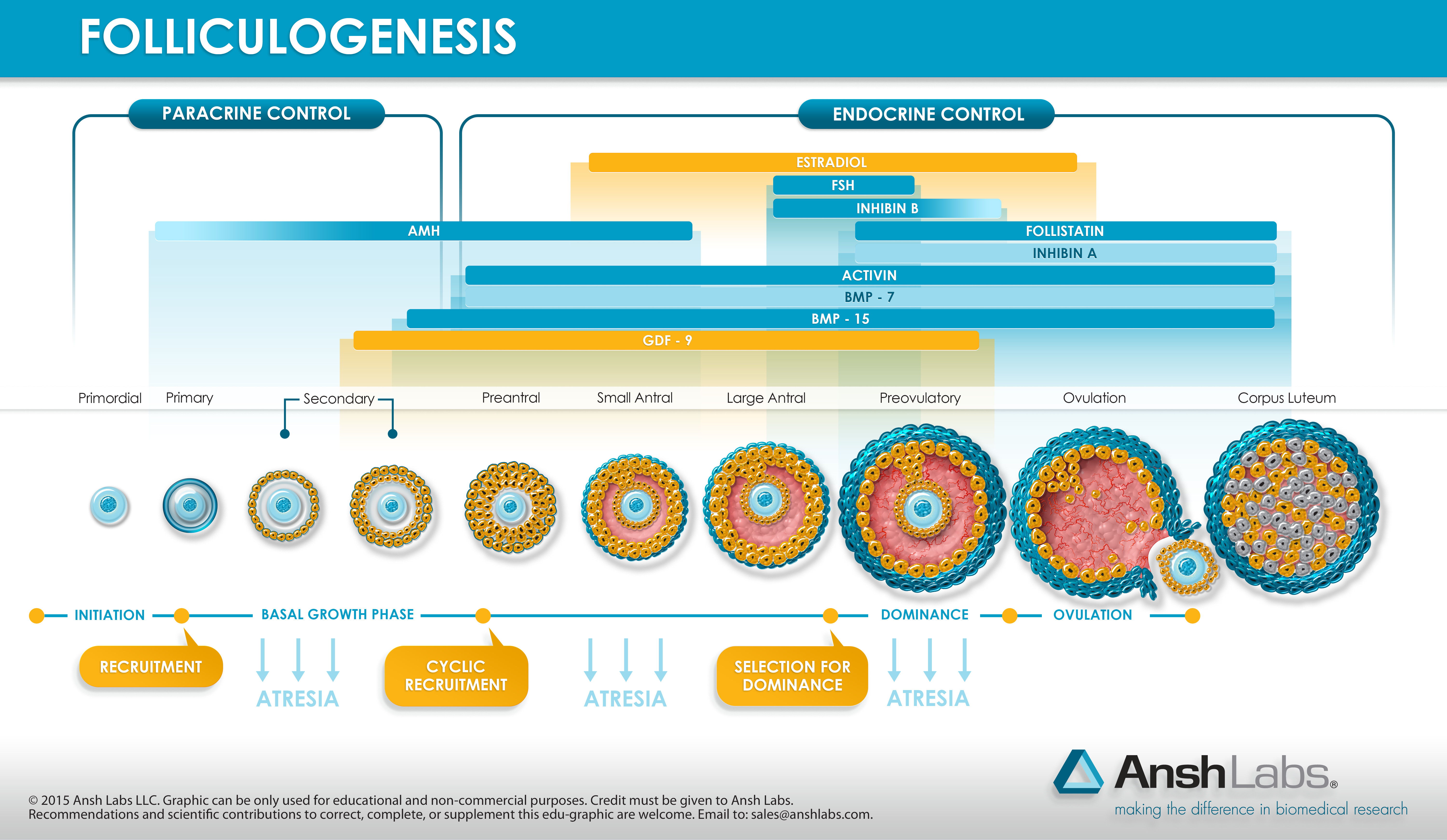 FOLLICULOGENESIS

PARACRINE CONTROL

ENDOCRINE CONTROL

ESTRADIOL

FSH

INHIBIN B

AMH

FOLLISTATIN

INHIBIN A

ACTIVIN

BMP - 7

BMP - 15

GDF - 9

Primordial Primary Secondary Preantral Small Antral Large Antral Preovulatory Ovulation Corpus Luteum

INITIATION BASAL GROWTH PHASE DOMINANCE OVULATION

RECRUITMENT

ATRESIA

CYCLIC RECRUITMENT

ATRESIA

SELECTION FOR DOMINANCE

ATRESIA

© 2015 Ansh Labs LLC. Graphic can be only used for educational and non-commercial purposes. Credit must be given to Ansh Labs.
Recommendations and scientific contributions to correct, complete, or supplement this edu-graphic are welcome. Email to: sales@anshlabs.com.

AnshLabs®
making the difference in biomedical research